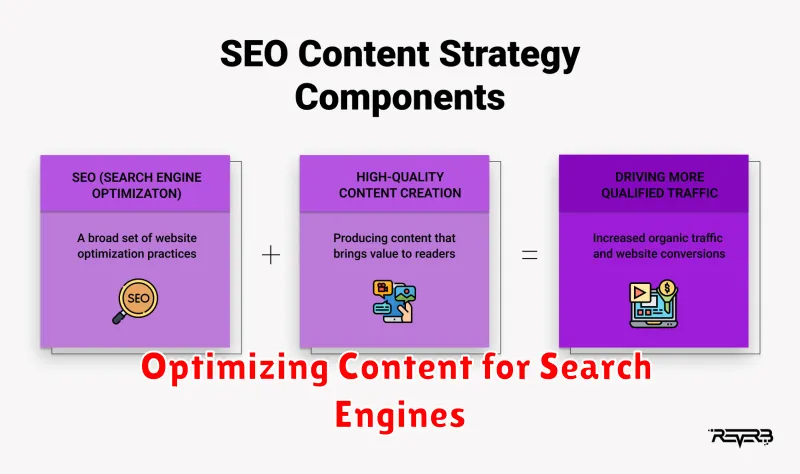 SEO Content Strategy Components

SEO (SEARCH ENGINE OPTIMIZATON)

A broad set of website optimization practices

SEO

+

HIGH-QUALITY CONTENT CREATION

Producing content that brings value to readers

=

DRIVING MORE QUALIFIED TRAFFIC

Increased organic traffic and website conversions

Optimizing Content for Search Engines

REVERB